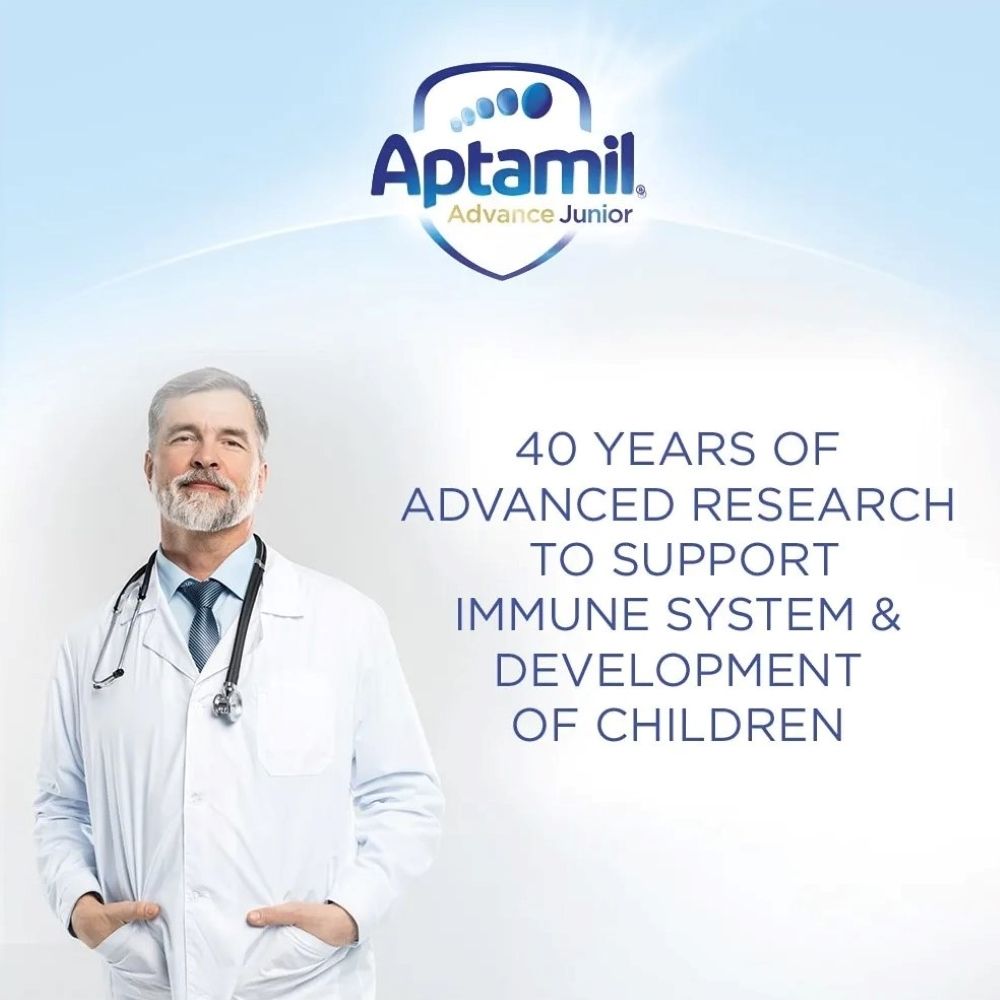 Aptamil®
Advance Junior

40 YEARS OF ADVANCED RESEARCH TO SUPPORT IMMUNE SYSTEM & DEVELOPMENT OF CHILDREN